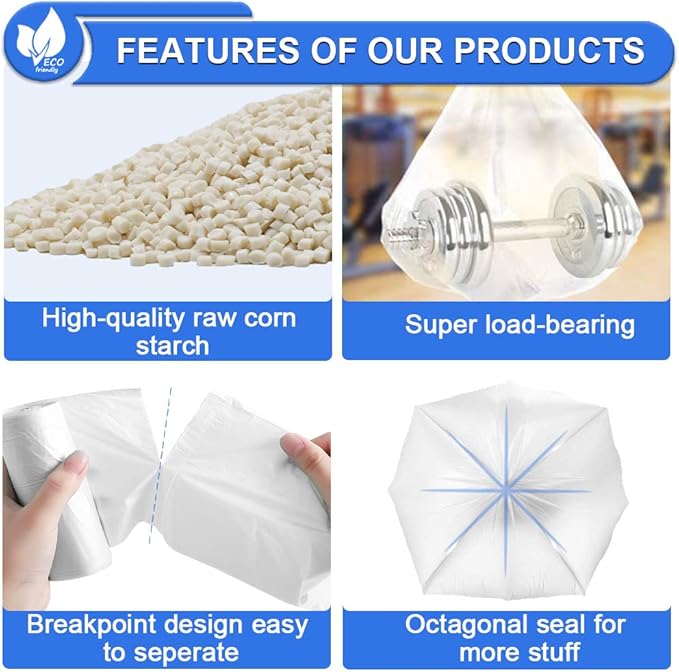 ECO friendly

FEATURES OF OUR PRODUCTS

High-quality raw corn starch

Super load-bearing

Breakpoint design easy to seperate

Octagonal seal for more stuff